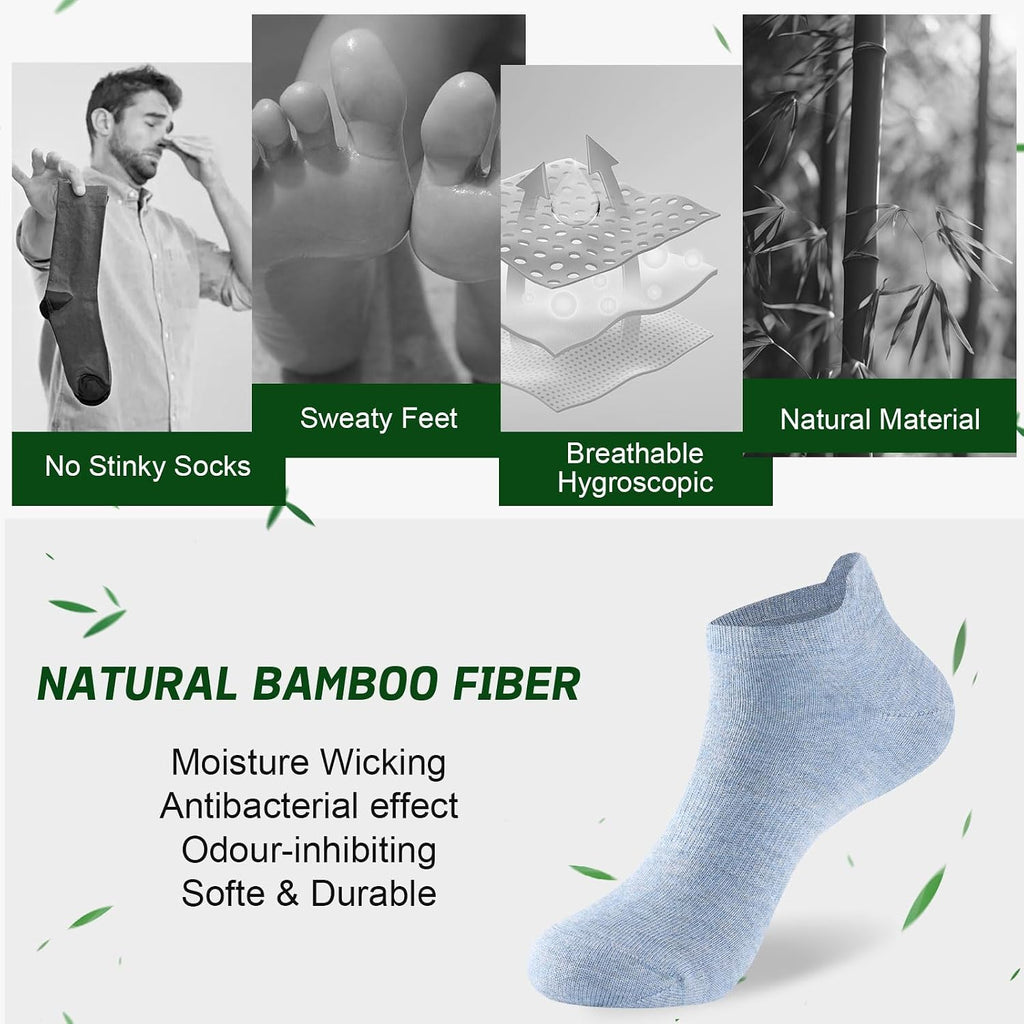 No Stinky Socks

Sweaty Feet

Breathable
Hygroscopic

Natural Material

NATURAL BAMBOO FIBER

Moisture Wicking
Antibacterial effect
Odour-inhibiting
Softe & Durable